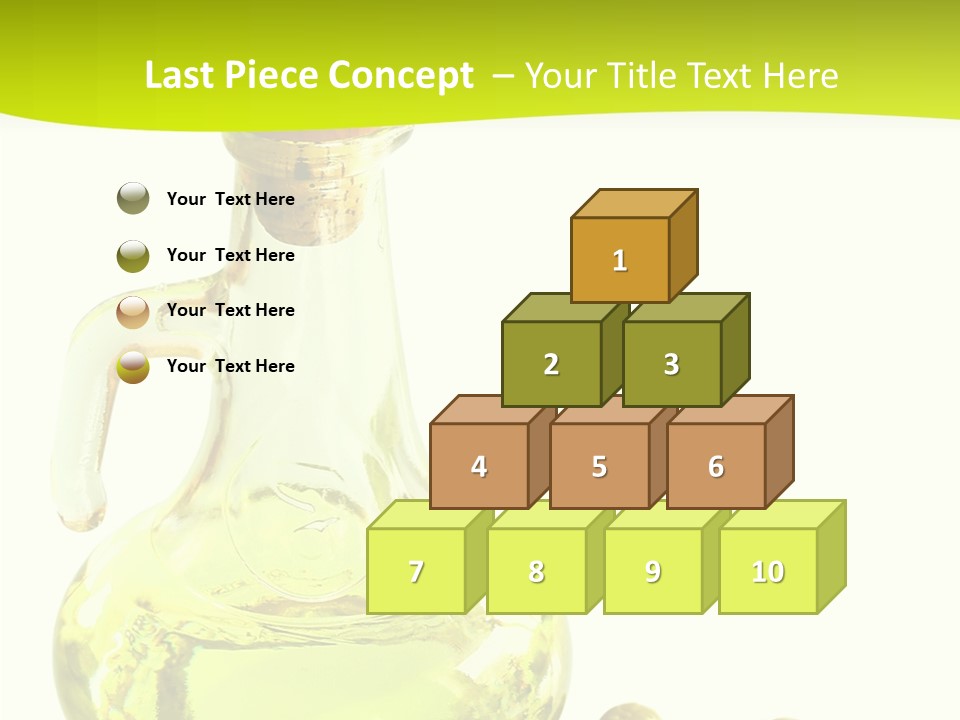 Last Piece Concept – Your Title Text Here

Your Text Here

Your Text Here

Your Text Here

Your Text Here

1

2

3

4

5

6

7

8

9

10